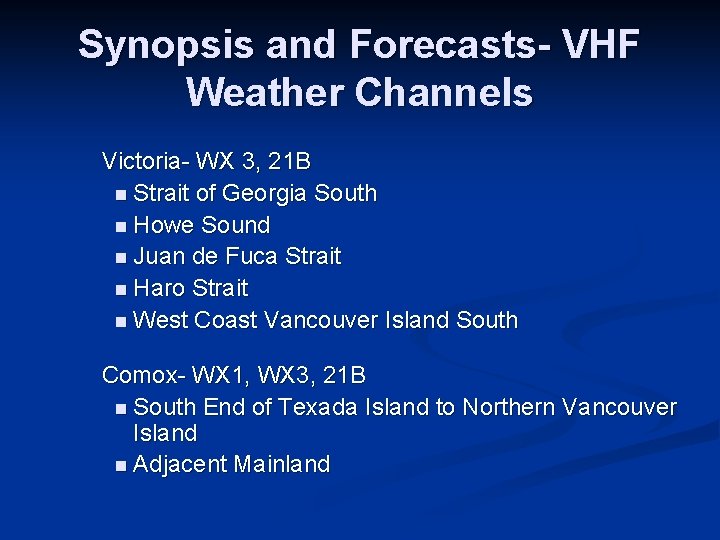 Synopsis and Forecasts- VHF Weather Channels

Victoria- WX 3, 21B

- Strait of Georgia South
- Howe Sound
- Juan de Fuca Strait
- Haro Strait
- West Coast Vancouver Island South

Comox- WX1, WX3, 21B

- South End of Texada Island to Northern Vancouver Island
- Adjacent Mainland